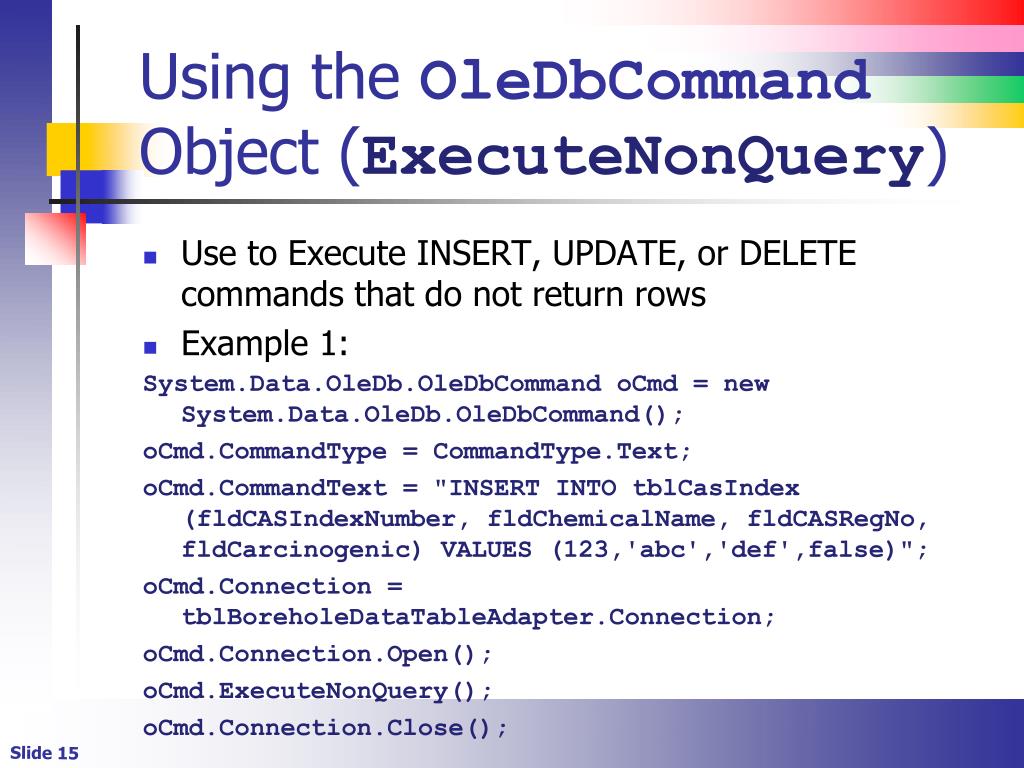 Using the OleDbCommand Object (ExecuteNonQuery)

Use to Execute INSERT, UPDATE, or DELETE commands that do not return rows

Example 1:

System.Data.OleDb.OleDbCommand oCmd = new System.Data.OleDb.OleDbCommand();

oCmd.CommandType = CommandType.Text;

oCmd.CommandText = "INSERT INTO tblCasIndex (fldCASIndexNumber, fldChemicalName, fldCASRegNo, fldCarcinogenic) VALUES (123,'abc','def',false)";

oCmd.Connection = tblBoreholeDataTableAdapter.Connection;

oCmd.Connection.Open();

oCmd.ExecuteNonQuery();

oCmd.Connection.Close();

Slide 15